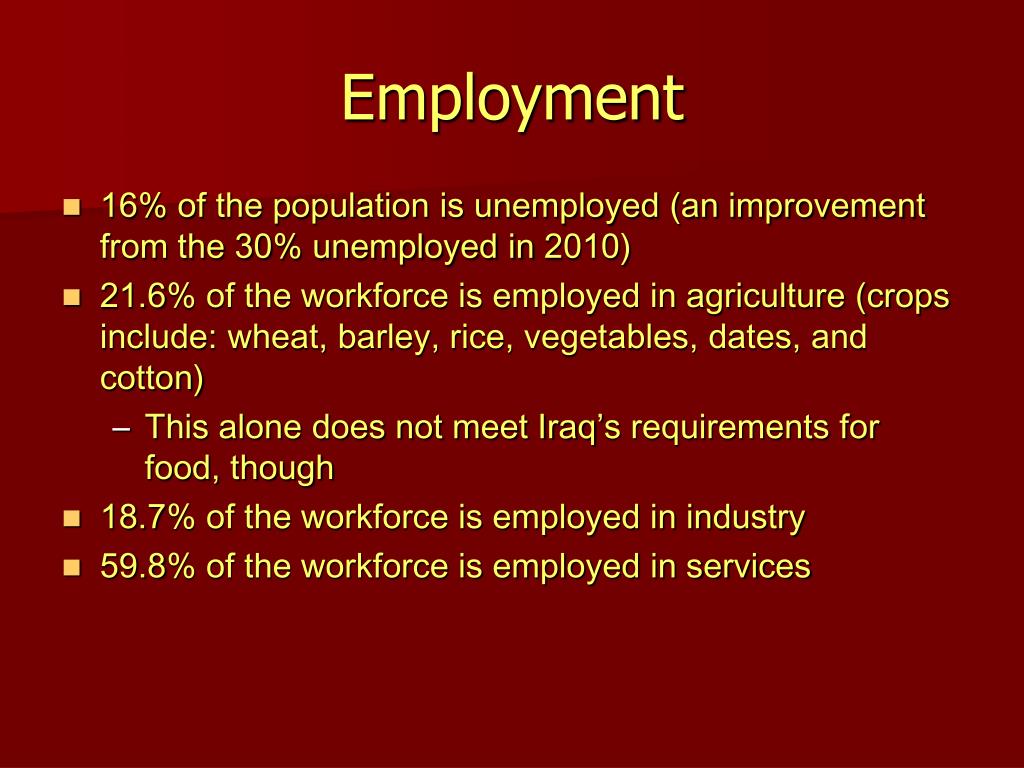 Employment

- 16% of the population is unemployed (an improvement from the 30% unemployed in 2010)
- 21.6% of the workforce is employed in agriculture (crops include: wheat, barley, rice, vegetables, dates, and cotton)
  – This alone does not meet Iraq’s requirements for food, though
- 18.7% of the workforce is employed in industry
- 59.8% of the workforce is employed in services